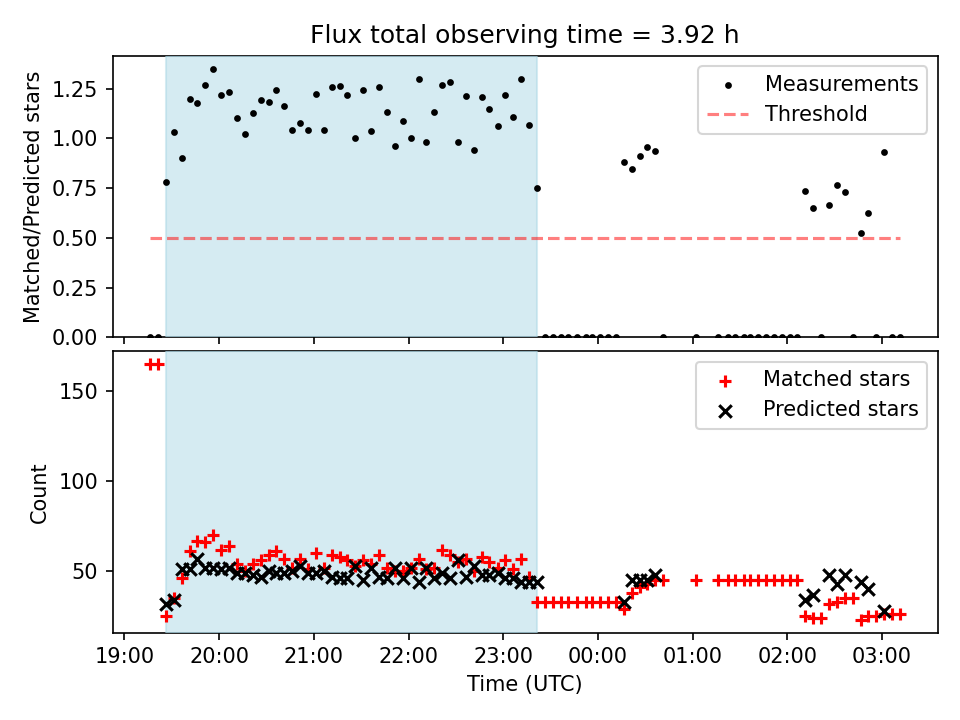 Flux total observing time = 3.92 h

Matched/Predicted stars

1.25
1.00
0.75
0.50
0.25
0.00

Measurements
Threshold

Count

150
100
50

Matched stars
Predicted stars

19:00 20:00 21:00 22:00 23:00 00:00 01:00 02:00 03:00

Time (UTC)